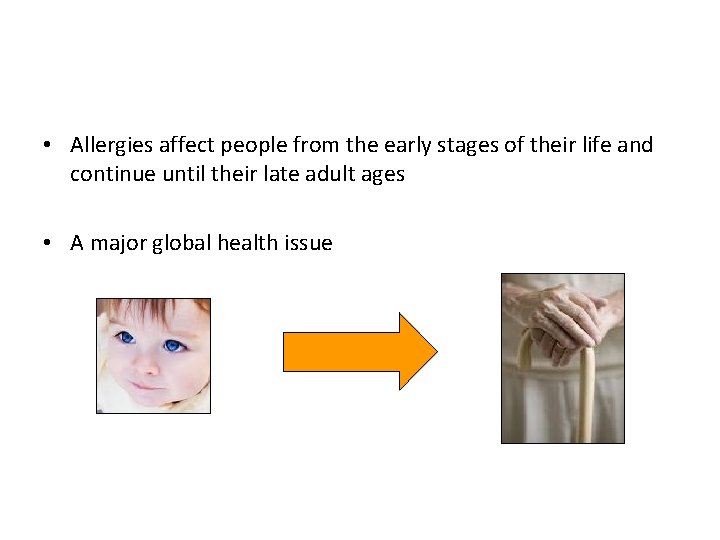 • Allergies affect people from the early stages of their life and continue until their late adult ages

• A major global health issue